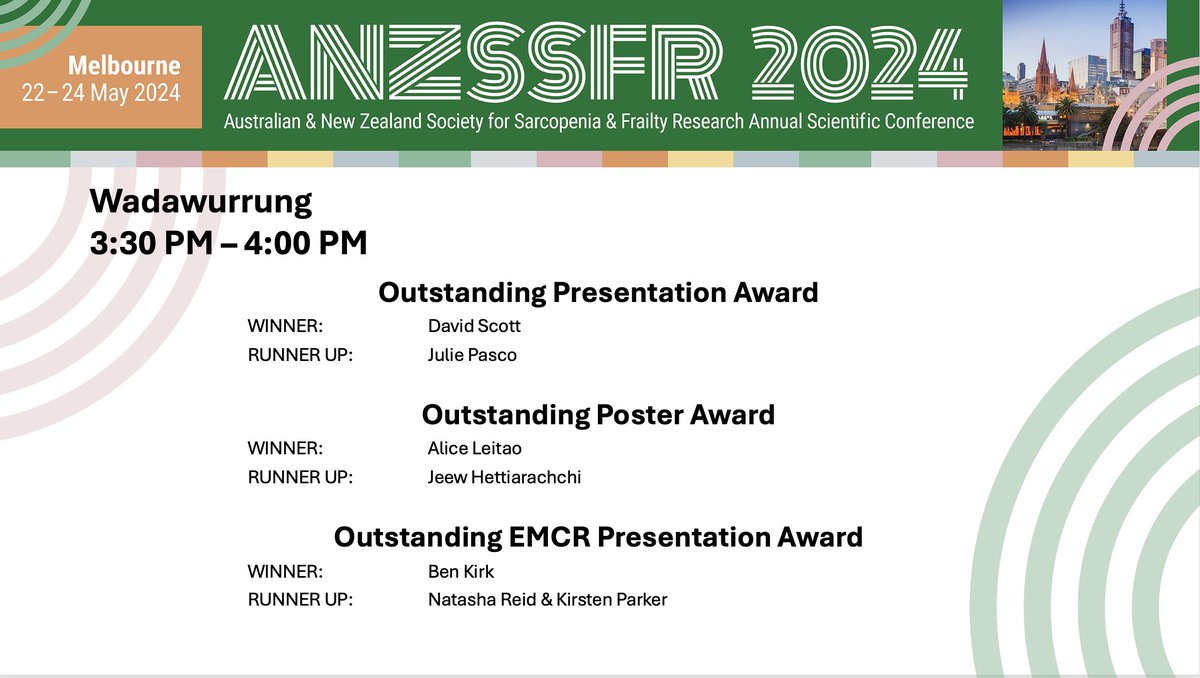 Melbourne
22 – 24 May 2024

ANZSSFR 2024
Australian & New Zealand Society for Sarcopenia & Frailty Research Annual Scientific Conference

Wadawurrung
3:30 PM – 4:00 PM

Outstanding Presentation Award
WINNER: David Scott
RUNNER UP: Julie Pasco

Outstanding Poster Award
WINNER: Alice Leitao
RUNNER UP: Jeew Hettiarachchi

Outstanding EMCR Presentation Award
WINNER: Ben Kirk
RUNNER UP: Natasha Reid & Kirsten Parker